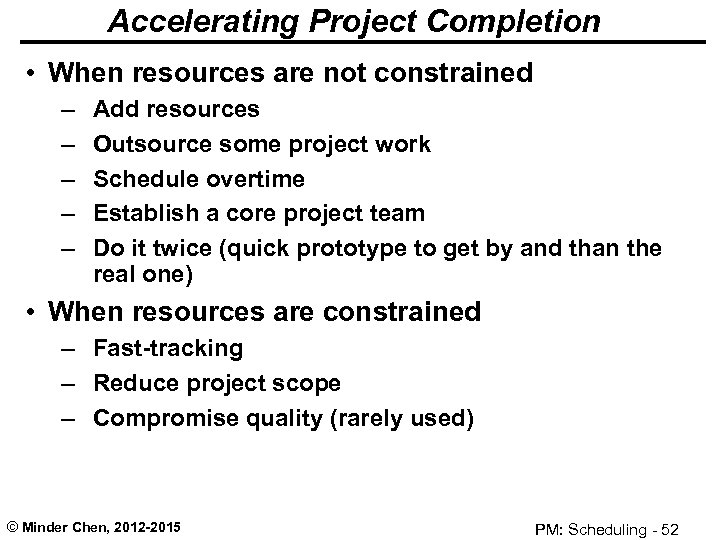 Accelerating Project Completion

• When resources are not constrained
 – Add resources
 – Outsource some project work
 – Schedule overtime
 – Establish a core project team
 – Do it twice (quick prototype to get by and than the real one)

• When resources are constrained
 – Fast-tracking
 – Reduce project scope
 – Compromise quality (rarely used)

© Minder Chen, 2012-2015

PM: Scheduling - 52